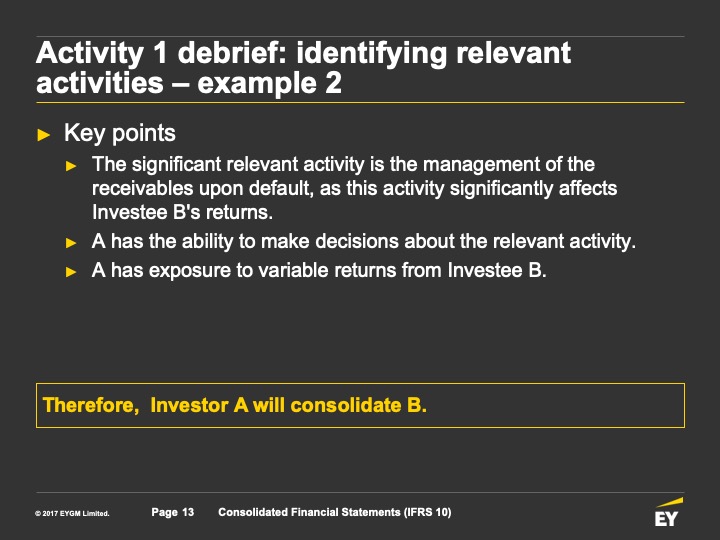 Activity 1 debrief: identifying relevant activities – example 2

► Key points
► The significant relevant activity is the management of the receivables upon default, as this activity significantly affects Investee B's returns.
► A has the ability to make decisions about the relevant activity.
► A has exposure to variable returns from Investee B.

Therefore, Investor A will consolidate B.

© 2017 EYGM Limited. Page 13 Consolidated Financial Statements (IFRS 10)

EY